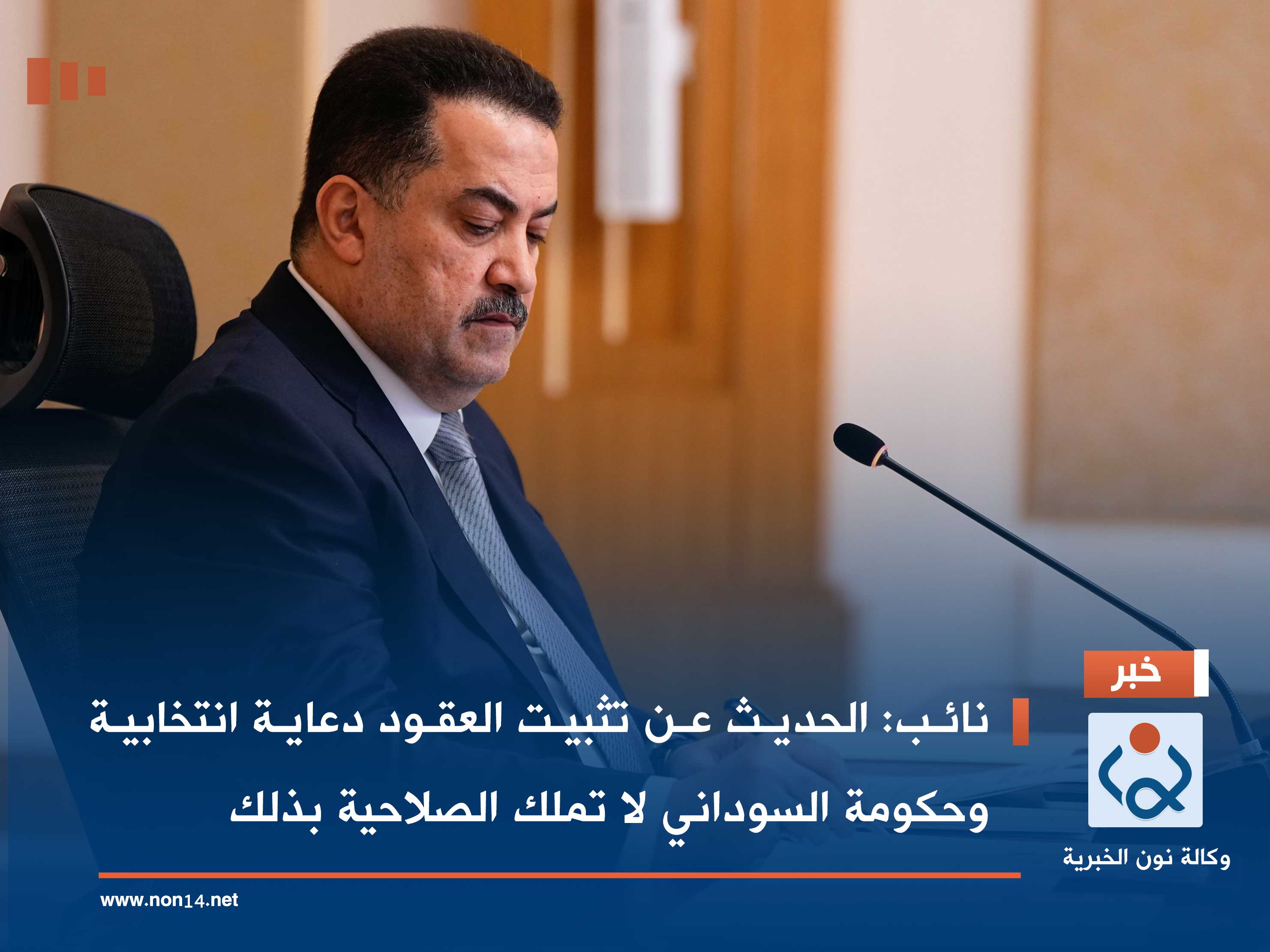 خبر

نائب: الحديث عن تثبيت العقود دعاية انتخابية وحكومة السوداني لا تملك الصلاحية بذلك

وكالة نون الخبرية

www.non14.net